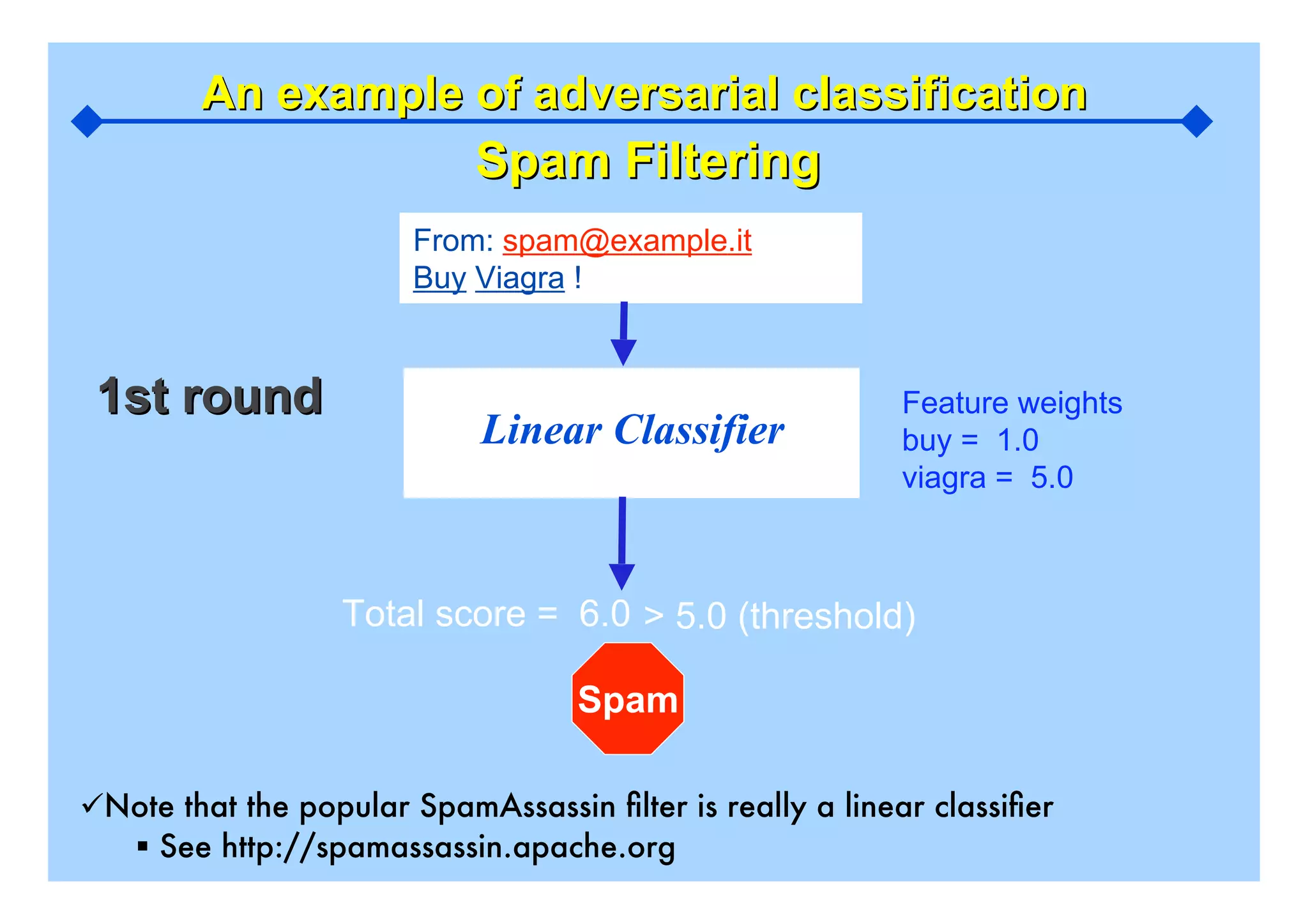 An example of adversarial classification

Spam Filtering

From: spam@example.it
Buy Viagra !

1st round

Linear Classifier

Feature weights
buy = 1.0
viagra = 5.0

Total score = 6.0 > 5.0 (threshold)

Spam

✓Note that the popular SpamAssassin filter is really a linear classifier
▪ See http://spamassassin.apache.org